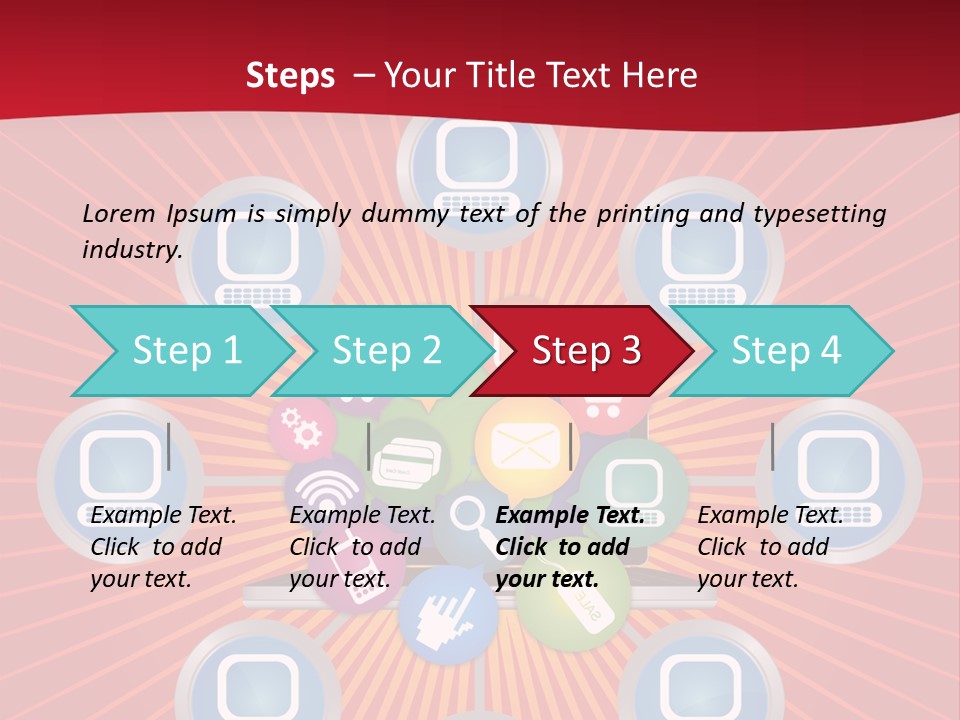 Steps – Your Title Text Here

Lorem Ipsum is simply dummy text of the printing and typesetting industry.

Step 1

Step 2

Step 3

Step 4

Example Text. Click to add your text.

Example Text. Click to add your text.

Example Text. Click to add your text.

Example Text. Click to add your text.